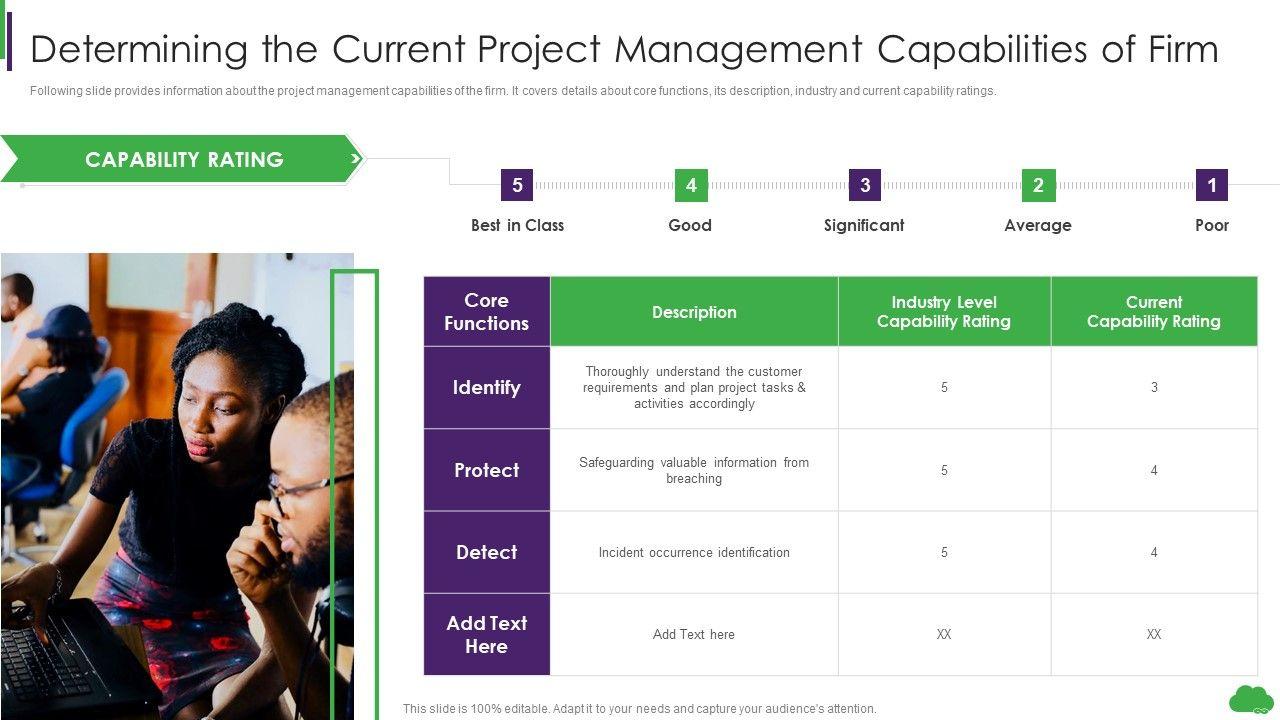 Determining the Current Project Management Capabilities of Firm

Following slide provides information about the project management capabilities of the firm. It covers details about core functions, its description, industry and current capability ratings.

CAPABILITY RATING

5 Best in Class
4 Good
3 Significant
2 Average
1 Poor

| Core Functions | Description | Industry Level Capability Rating | Current Capability Rating |
|---|---|---|---|
| Identify | Thoroughly understand the customer requirements and plan project tasks & activities accordingly | 5 | 3 |
| Protect | Safeguarding valuable information from breaching | 5 | 4 |
| Detect | Incident occurrence identification | 5 | 4 |
| Add Text Here | Add Text here | XX | XX |

This slide is 100% editable. Adapt it to your needs and capture your audience's attention.